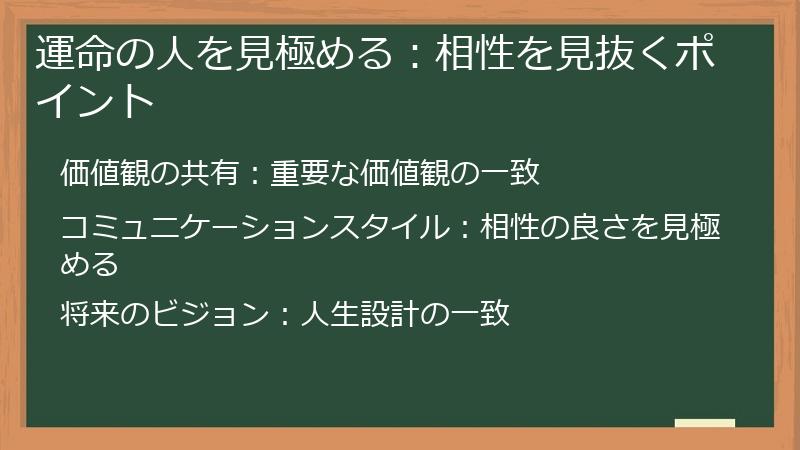 運命の人を見極める：相性を見抜くポイント

価値観の共有：重要な価値観の一致

コミュニケーションスタイル：相性の良さを見極める

将来のビジョン：人生設計の一致